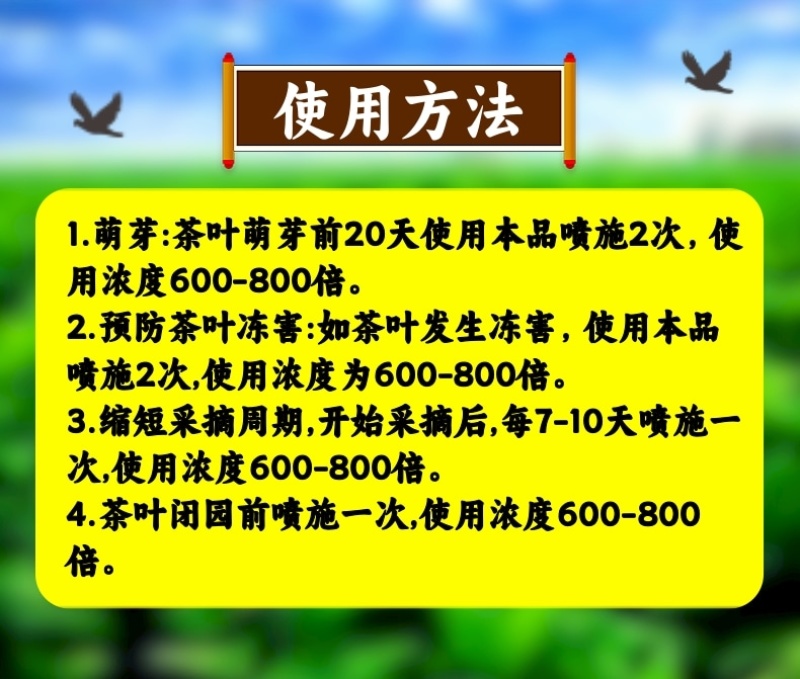 使用方法

1.萌芽:茶叶萌芽前20天使用本品喷施2次，使用浓度600-800倍。
2.预防茶叶冻害:如茶叶发生冻害，使用本品喷施2次,使用浓度为600-800倍。
3.缩短采摘周期,开始采摘后,每7-10天喷施一次,使用浓度600-800倍。
4.茶叶闭园前喷施一次,使用浓度600-800倍。